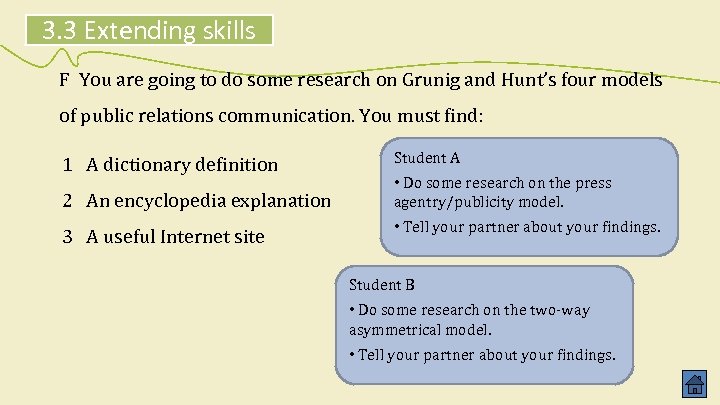 3.3 Extending skills

F You are going to do some research on Grunig and Hunt's four models of public relations communication. You must find:

1 A dictionary definition

2 An encyclopedia explanation

3 A useful Internet site

Student A

• Do some research on the press agentry/publicity model.

• Tell your partner about your findings.

Student B

• Do some research on the two-way asymmetrical model.

• Tell your partner about your findings.